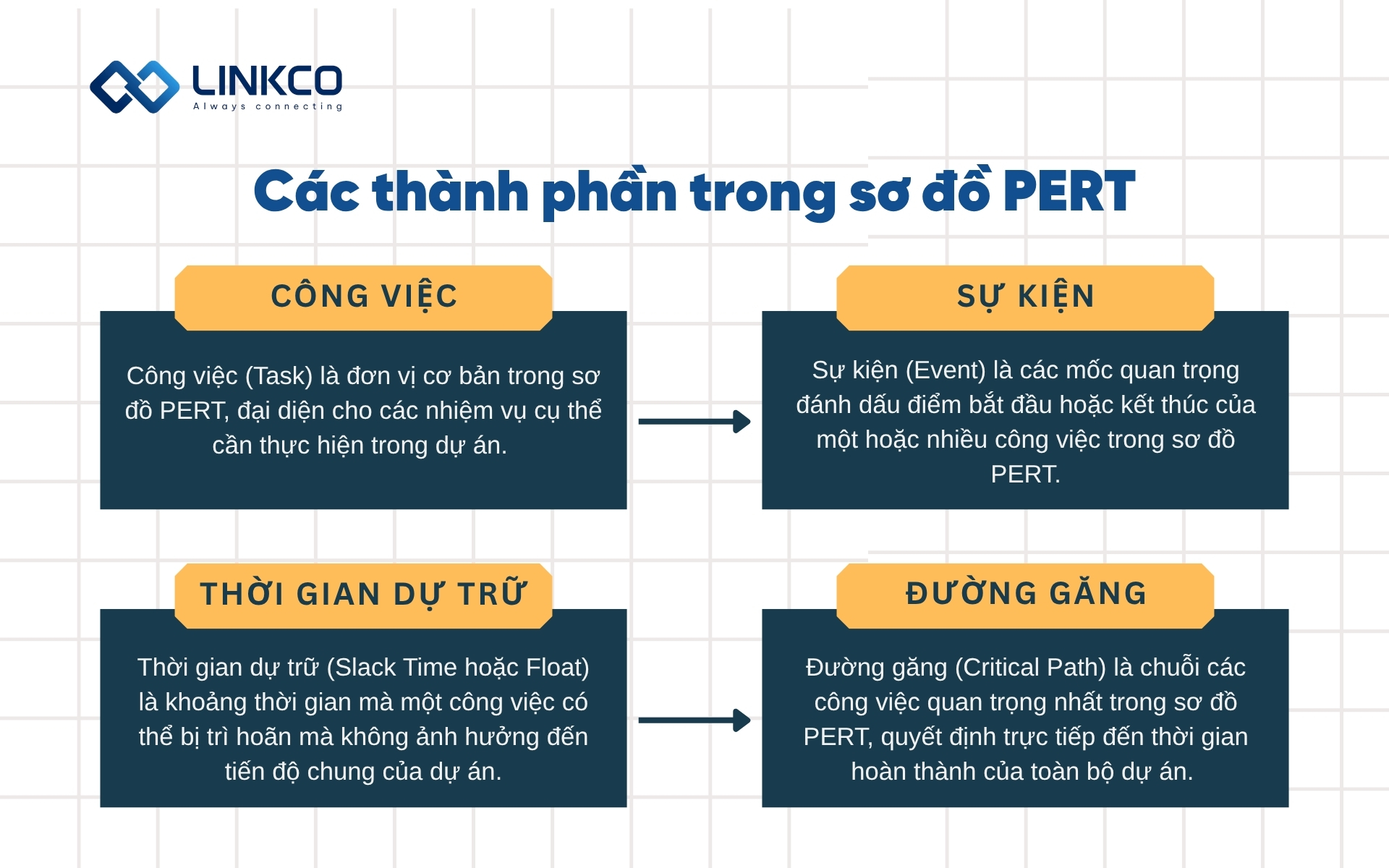 LINKCO
Always connecting

Các thành phần trong sơ đồ PERT

CÔNG VIỆC

Công việc (Task) là đơn vị cơ bản trong sơ đồ PERT, đại diện cho các nhiệm vụ cụ thể cần thực hiện trong dự án.

SỰ KIỆN

Sự kiện (Event) là các mốc quan trọng đánh dấu điểm bắt đầu hoặc kết thúc của một hoặc nhiều công việc trong sơ đồ PERT.

THỜI GIAN DỰ TRỮ

Thời gian dự trữ (Slack Time hoặc Float) là khoảng thời gian mà một công việc có thể bị trì hoãn mà không ảnh hưởng đến tiến độ chung của dự án.

ĐƯỜNG GĂNG

Đường găng (Critical Path) là chuỗi các công việc quan trọng nhất trong sơ đồ PERT, quyết định trực tiếp đến thời gian hoàn thành của toàn bộ dự án.